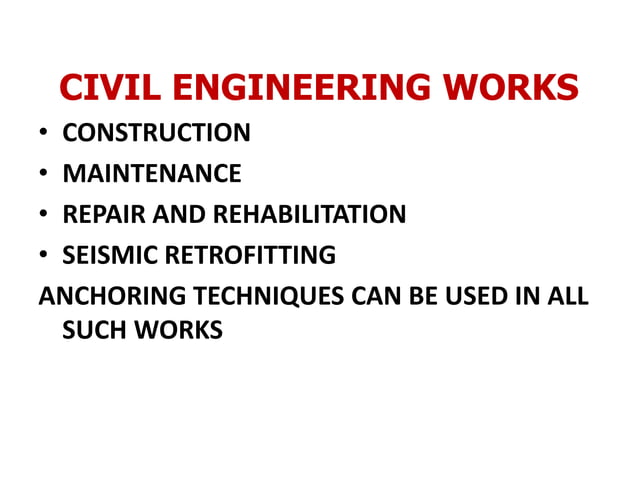 CIVIL ENGINEERING WORKS

• CONSTRUCTION
• MAINTENANCE
• REPAIR AND REHABILITATION
• SEISMIC RETROFITTING

ANCHORING TECHNIQUES CAN BE USED IN ALL SUCH WORKS